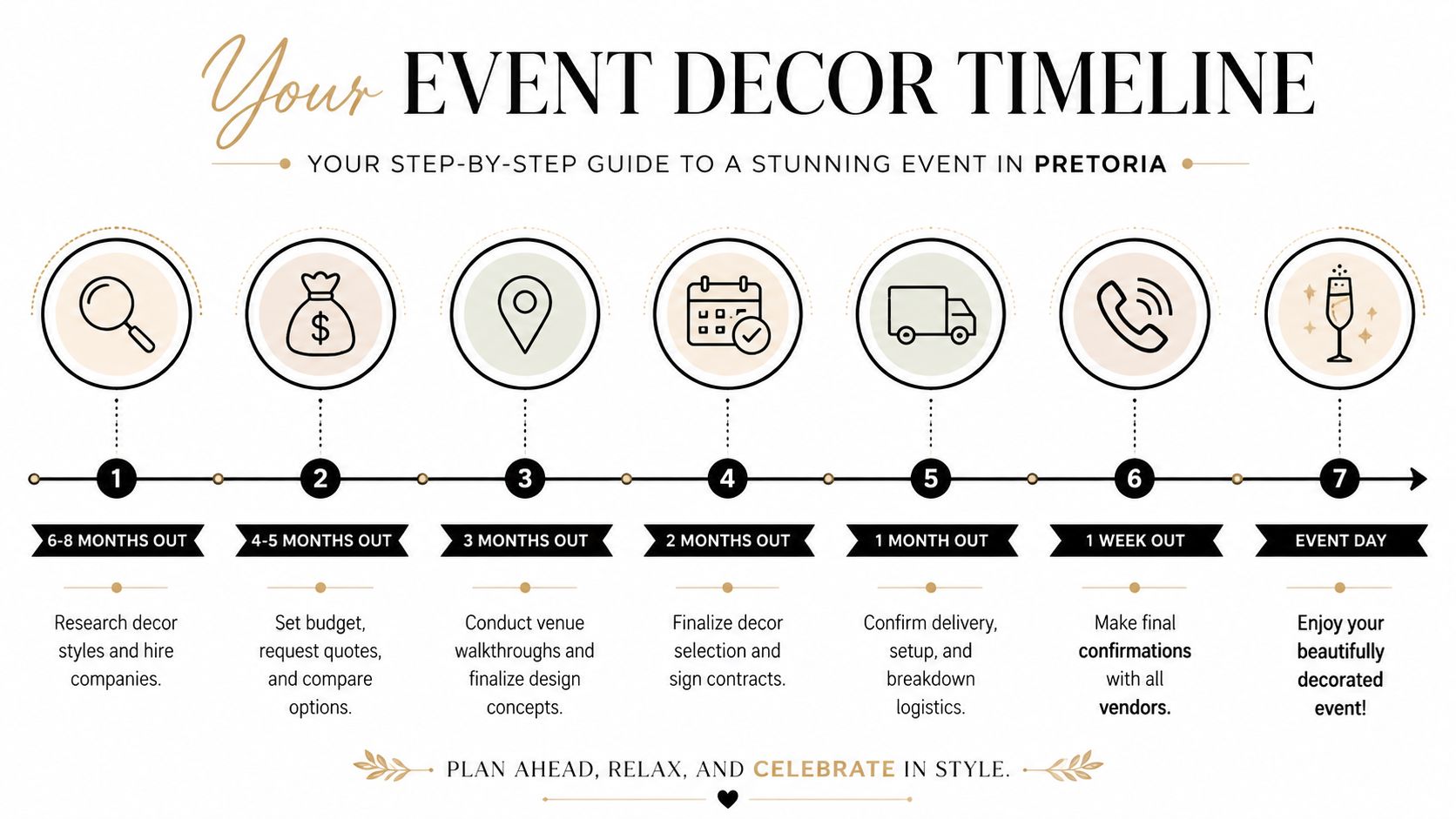 Your EVENT DECOR TIMELINE

YOUR STEP-BY-STEP GUIDE TO A STUNNING EVENT IN PRETORIA

$

1 6-8 MONTHS OUT
Research decor styles and hire companies.

2 4-5 MONTHS OUT
Set budget, request quotes, and compare options.

3 3 MONTHS OUT
Conduct venue walkthroughs and finalize design concepts.

4 2 MONTHS OUT
Finalize decor selection and sign contracts.

5 1 MONTH OUT
Confirm delivery, setup, and breakdown logistics.

6 1 WEEK OUT
Make final confirmations with all vendors.

7 EVENT DAY
Enjoy your beautifully decorated event!

PLAN AHEAD, RELAX, AND CELEBRATE IN STYLE.